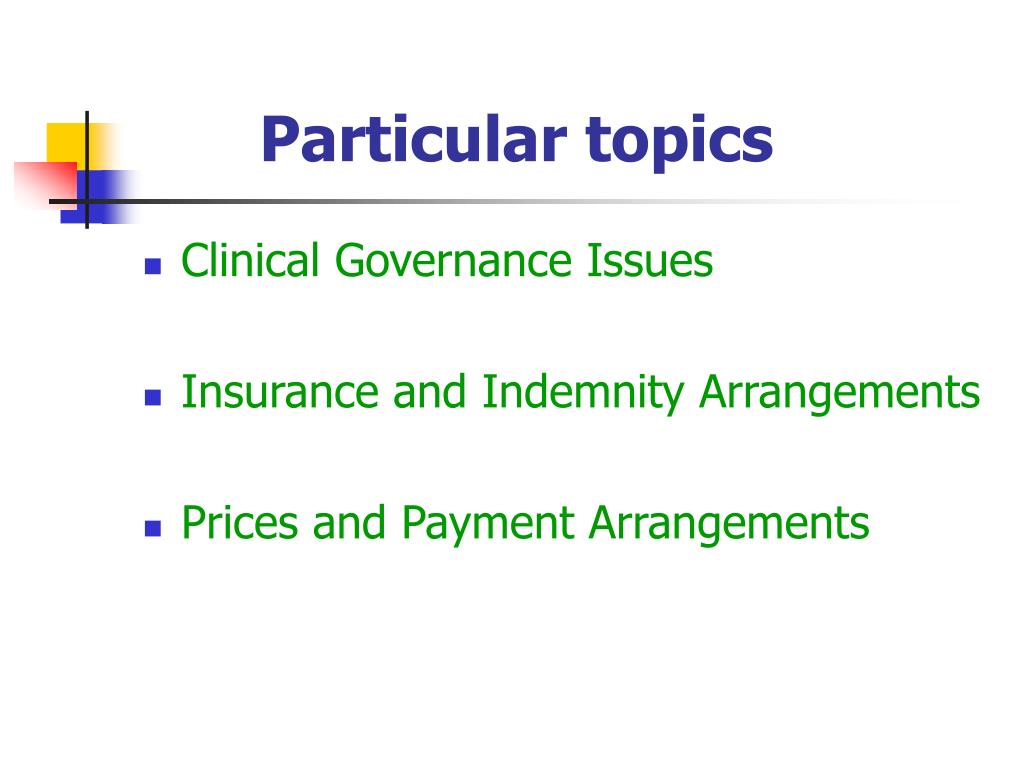 Particular topics

- Clinical Governance Issues
- Insurance and Indemnity Arrangements
- Prices and Payment Arrangements